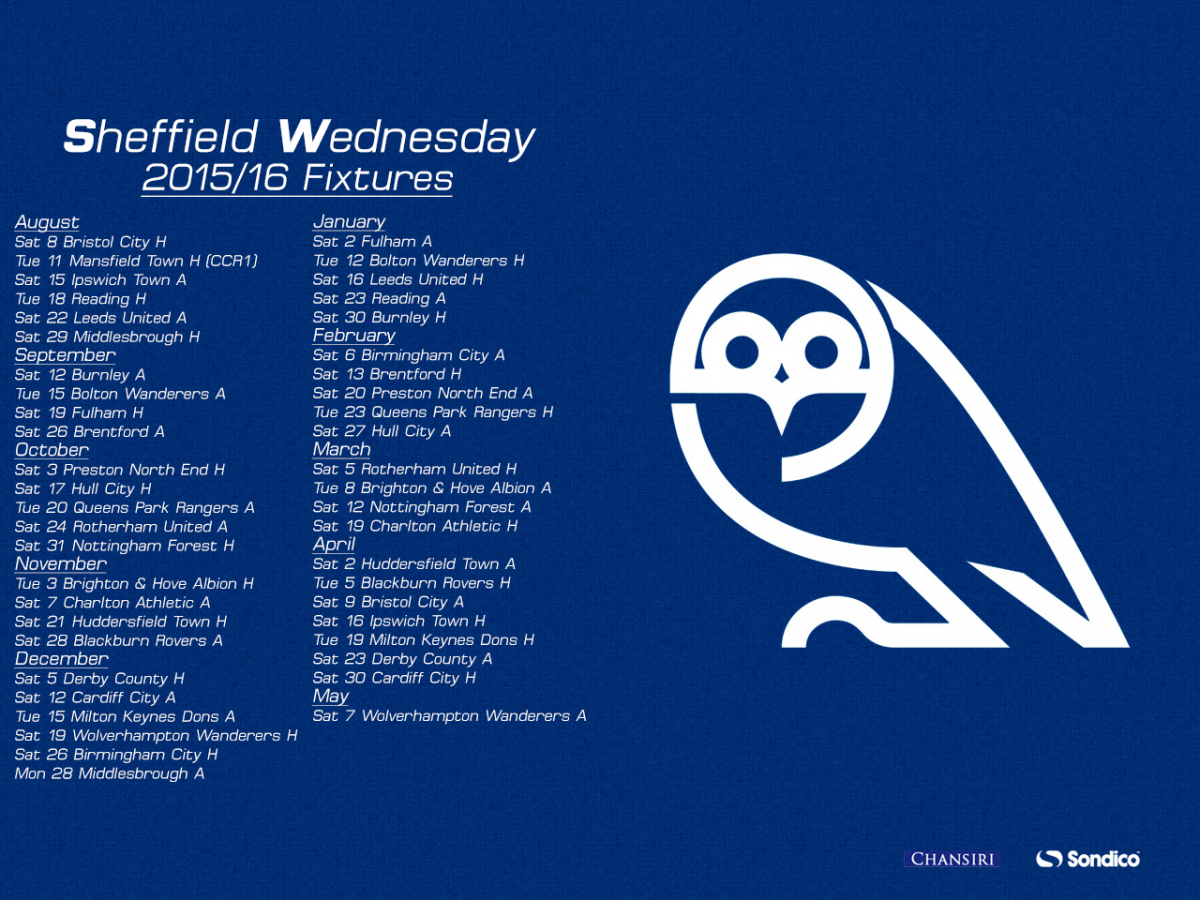 Sheffield Wednesday
2015/16 Fixtures

August
Sat 8 Bristol City H
Tue 11 Mansfield Town H (CCR1)
Sat 15 Ipswich Town A
Tue 18 Reading H
Sat 22 Leeds United A
Sat 29 Middlesbrough H
September
Sat 12 Burnley A
Tue 15 Bolton Wanderers A
Sat 19 Fulham H
Sat 26 Brentford A
October
Sat 3 Preston North End H
Sat 17 Hull City H
Tue 20 Queens Park Rangers A
Sat 24 Rotherham United A
Sat 31 Nottingham Forest H
November
Tue 3 Brighton & Hove Albion H
Sat 7 Charlton Athletic A
Sat 21 Huddersfield Town H
Sat 28 Blackburn Rovers A
December
Sat 5 Derby County H
Sat 12 Cardiff City A
Tue 15 Milton Keynes Dons A
Sat 19 Wolverhampton Wanderers H
Sat 26 Birmingham City H
Mon 28 Middlesbrough A

January
Sat 2 Fulham A
Tue 12 Bolton Wanderers H
Sat 16 Leeds United H
Sat 23 Reading A
Sat 30 Burnley H
February
Sat 6 Birmingham City A
Sat 13 Brentford H
Sat 20 Preston North End A
Tue 23 Queens Park Rangers H
Sat 27 Hull City A
March
Sat 5 Rotherham United H
Tue 8 Brighton & Hove Albion A
Sat 12 Nottingham Forest A
Sat 19 Charlton Athletic H
April
Sat 2 Huddersfield Town A
Tue 5 Blackburn Rovers H
Sat 9 Bristol City A
Sat 16 Ipswich Town H
Tue 19 Milton Keynes Dons H
Sat 23 Derby County A
Sat 30 Cardiff City H
May
Sat 7 Wolverhampton Wanderers A

CHANSIRI
Sondico